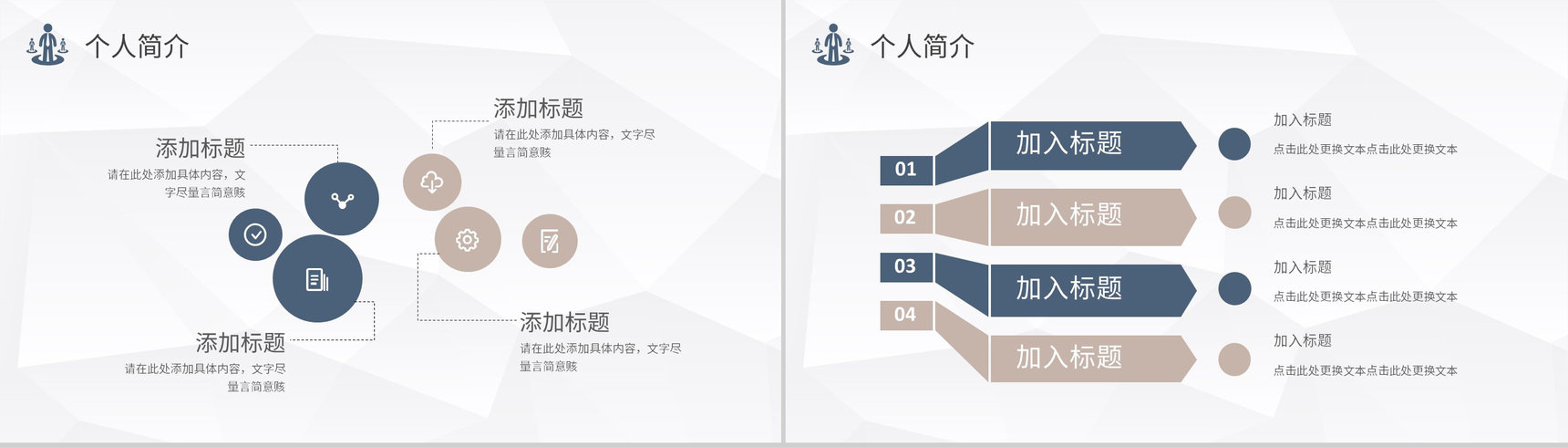 个人简介

添加标题
请在此处添加具体内容，文字尽量言简意赅

添加标题
请在此处添加具体内容，文字尽量言简意赅

添加标题
请在此处添加具体内容，文字尽量言简意赅

添加标题
请在此处添加具体内容，文字尽量言简意赅

个人简介

01
加入标题
加入标题
点击此处更换文本点击此处更换文本

02
加入标题
加入标题
点击此处更换文本点击此处更换文本

03
加入标题
加入标题
点击此处更换文本点击此处更换文本

04
加入标题
加入标题
点击此处更换文本点击此处更换文本